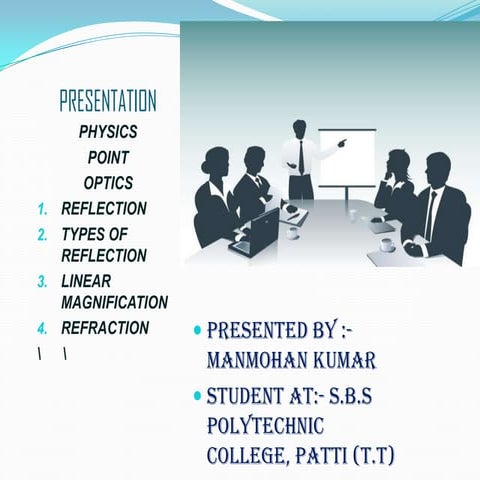 PRESENTATION
PHYSICS
POINT
OPTICS

1. REFLECTION
2. TYPES OF REFLECTION
3. LINEAR MAGNIFICATION
4. REFRACTION

\ \

• PRESENTED BY :- MANMOHAN KUMAR
• STUDENT AT:- S.B.S POLYTECHNIC COLLEGE, PATTI (T.T)